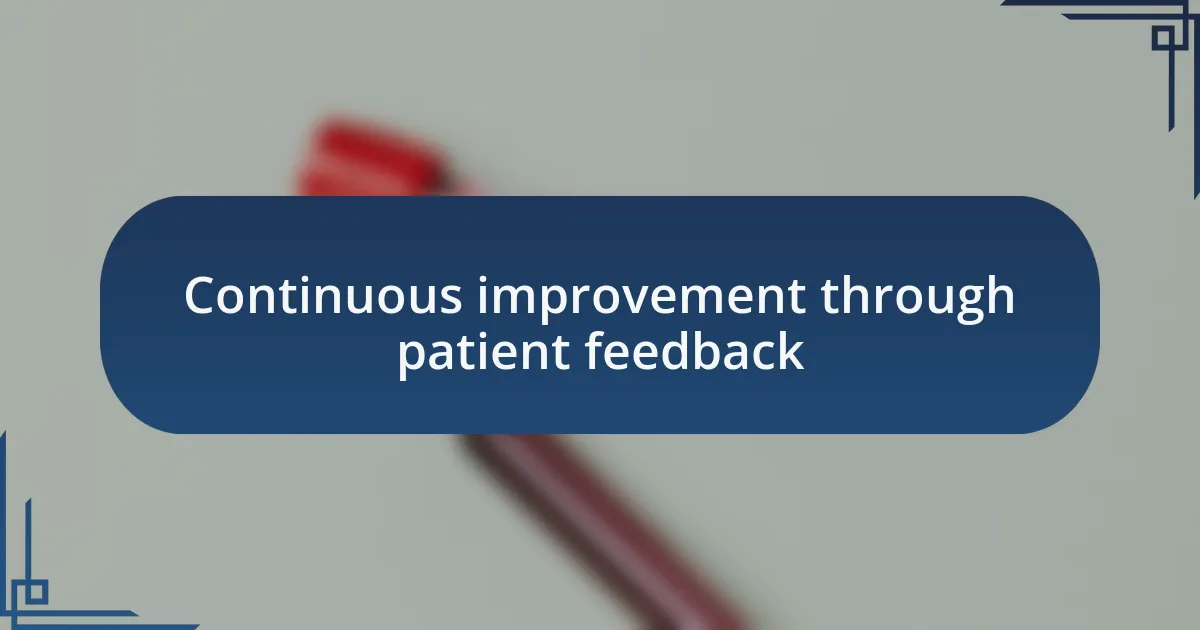 Continuous improvement through patient feedback